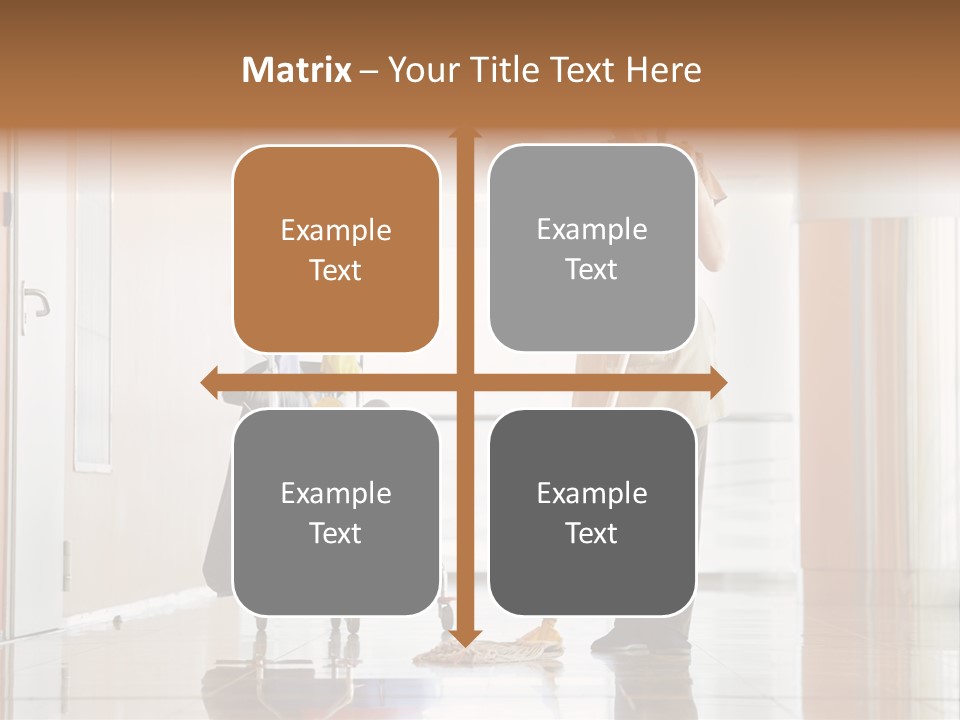 Matrix – Your Title Text Here

Example Text

Example Text

Example Text

Example Text